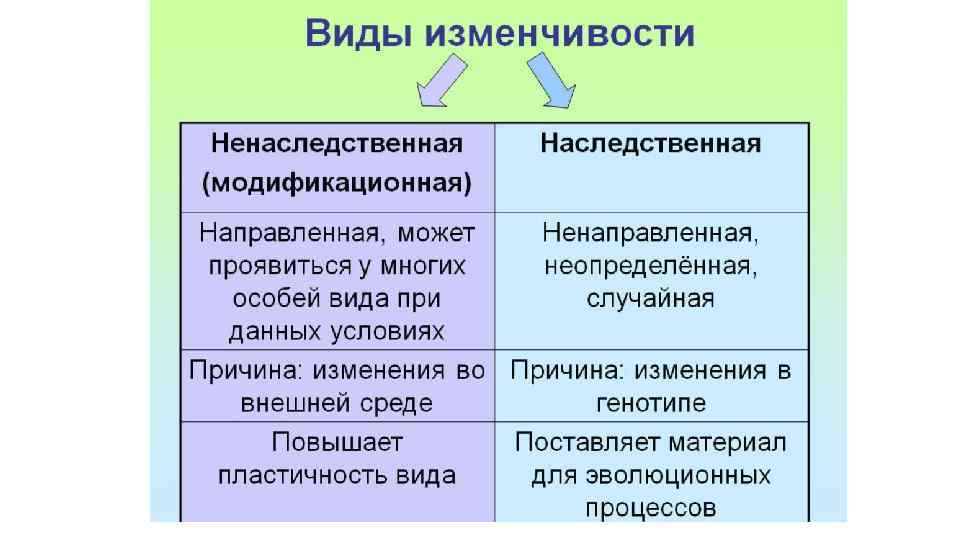 Виды изменчивости

| Ненаследственная (модификационная) | Наследственная |
|---|---|
| Направленная, может проявиться у многих особей вида при данных условиях | Ненаправленная, неопределённая, случайная |
| Причина: изменения во внешней среде | Причина: изменения в генотипе |
| Повышает пластичность вида | Поставляет материал для эволюционных процессов |